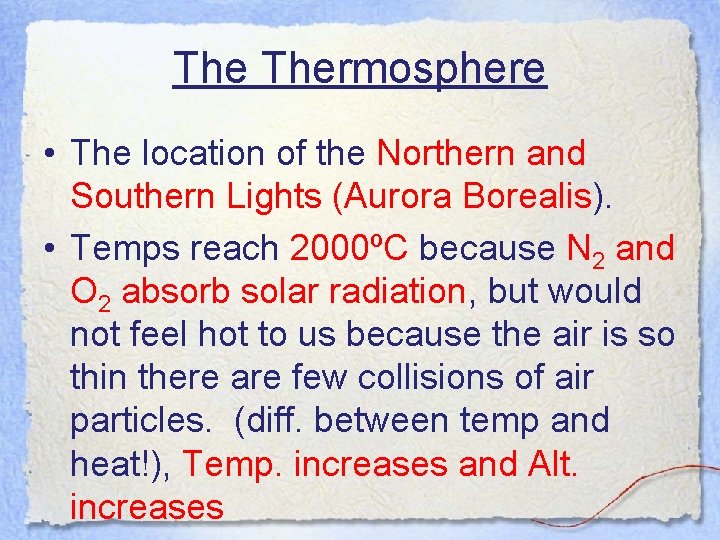 The Thermosphere

• The location of the Northern and Southern Lights (Aurora Borealis).

• Temps reach 2000ºC because $N_2$ and $O_2$ absorb solar radiation, but would not feel hot to us because the air is so thin there are few collisions of air particles. (diff. between temp and heat!), Temp. increases and Alt. increases